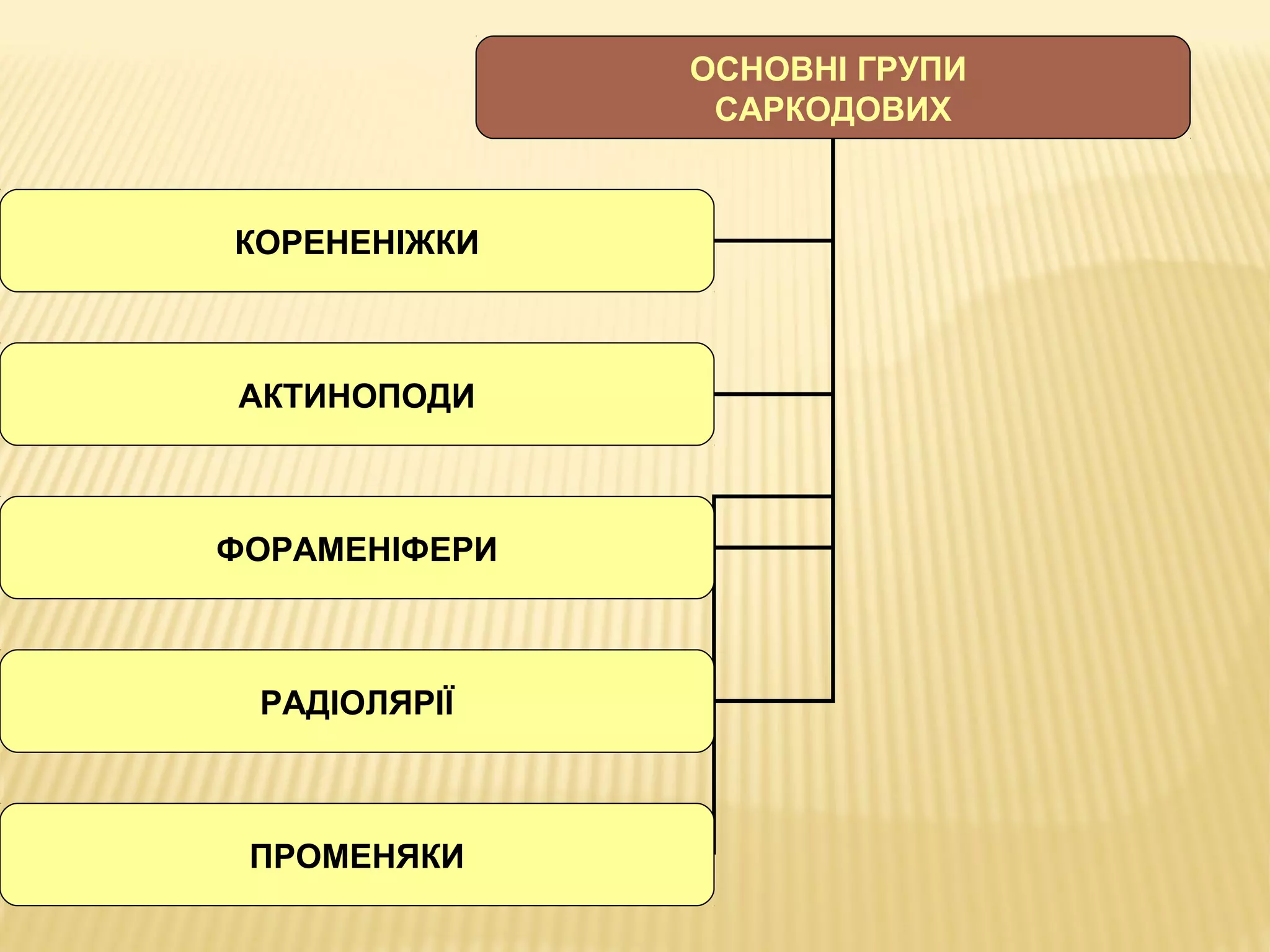 ОСНОВНІ ГРУПИ САРКОДОВИХ

КОРЕНЕНІЖКИ

АКТИНОПОДИ

ФОРАМЕНІФЕРИ

РАДІОЛЯРІЇ

ПРОМЕНЯКИ